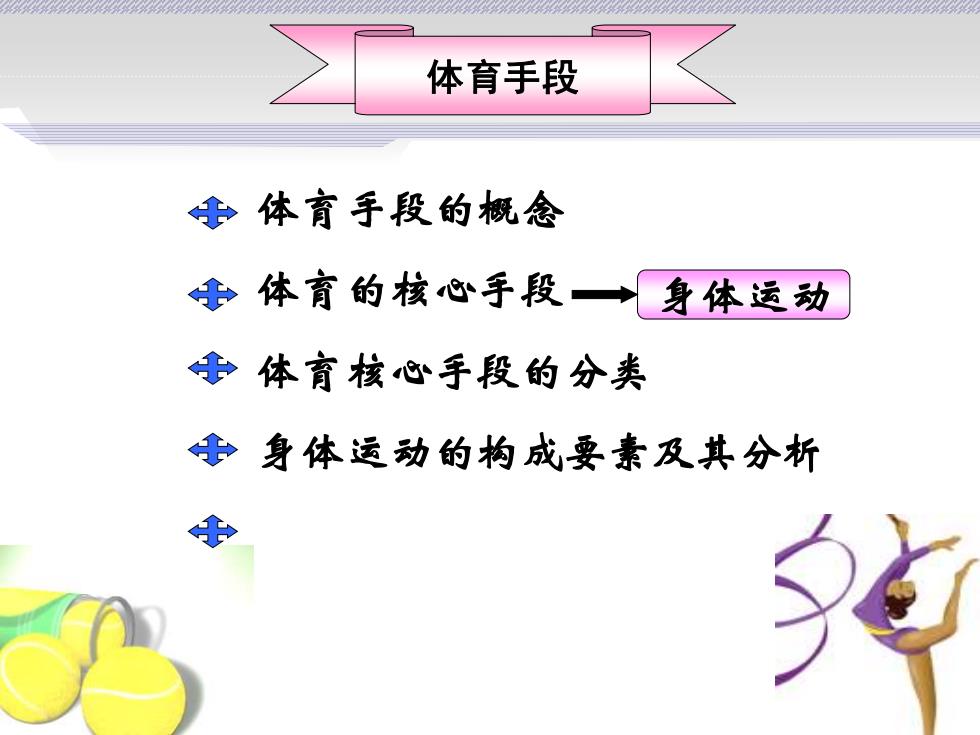 体育手段

体育手段的概念

体育的核心手段 身体运动

体育核心手段的分类

身体运动的构成要素及其分析